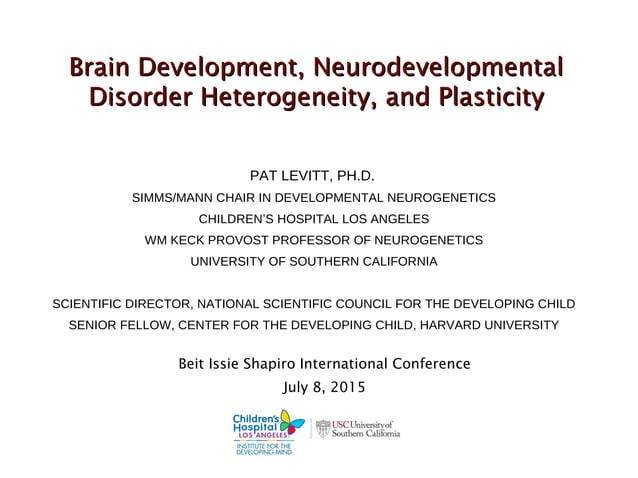 Brain Development, Neurodevelopmental Disorder Heterogeneity, and Plasticity

PAT LEVITT, PH.D.
SIMMS/MANN CHAIR IN DEVELOPMENTAL NEUROGENETICS
CHILDREN'S HOSPITAL LOS ANGELES
WM KECK PROVOST PROFESSOR OF NEUROGENETICS
UNIVERSITY OF SOUTHERN CALIFORNIA

SCIENTIFIC DIRECTOR, NATIONAL SCIENTIFIC COUNCIL FOR THE DEVELOPING CHILD
SENIOR FELLOW, CENTER FOR THE DEVELOPING CHILD, HARVARD UNIVERSITY

Beit Issie Shapiro International Conference
July 8, 2015

Children's Hospital LOS ANGELES
INSTITUTE FOR THE DEVELOPING MIND

USC University of Southern California